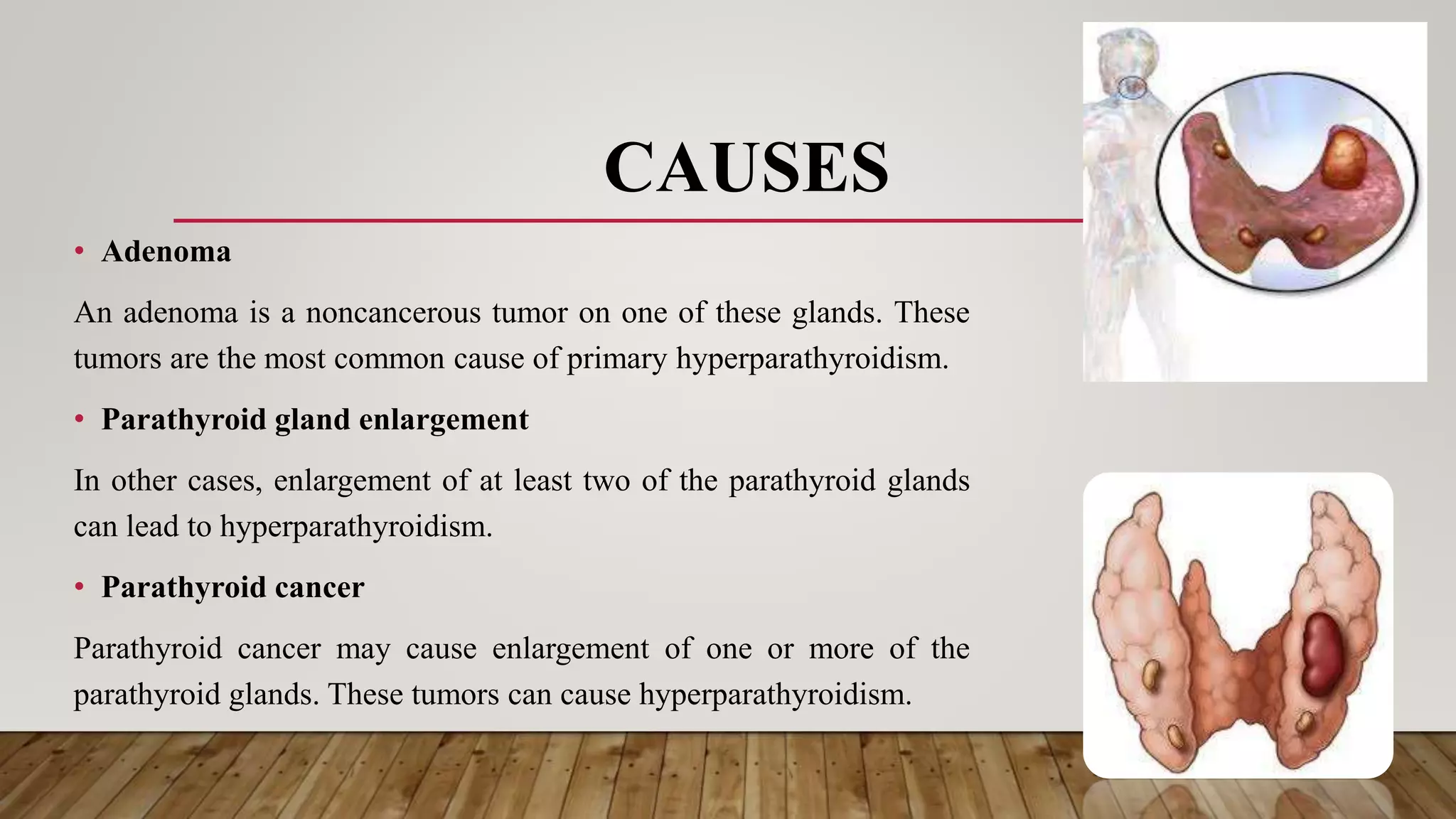 CAUSES

• Adenoma

An adenoma is a noncancerous tumor on one of these glands. These tumors are the most common cause of primary hyperparathyroidism.

• Parathyroid gland enlargement

In other cases, enlargement of at least two of the parathyroid glands can lead to hyperparathyroidism.

• Parathyroid cancer

Parathyroid cancer may cause enlargement of one or more of the parathyroid glands. These tumors can cause hyperparathyroidism.